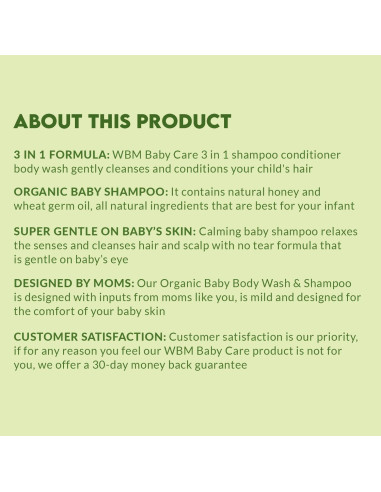 ABOUT THIS PRODUCT

3 IN 1 FORMULA: WBM Baby Care 3 in 1 shampoo conditioner body wash gently cleanses and conditions your child's hair

ORGANIC BABY SHAMPOO: It contains natural honey and wheat germ oil, all natural ingredients that are best for your infant

SUPER GENTLE ON BABY'S SKIN: Calming baby shampoo relaxes the senses and cleanses hair and scalp with no tear formula that is gentle on baby's eye

DESIGNED BY MOMS: Our Organic Baby Body Wash & Shampoo is designed with inputs from moms like you, is mild and designed for the comfort of your baby skin

CUSTOMER SATISFACTION: Customer satisfaction is our priority, if for any reason you feel our WBM Baby Care product is not for you, we offer a 30-day money back guarantee